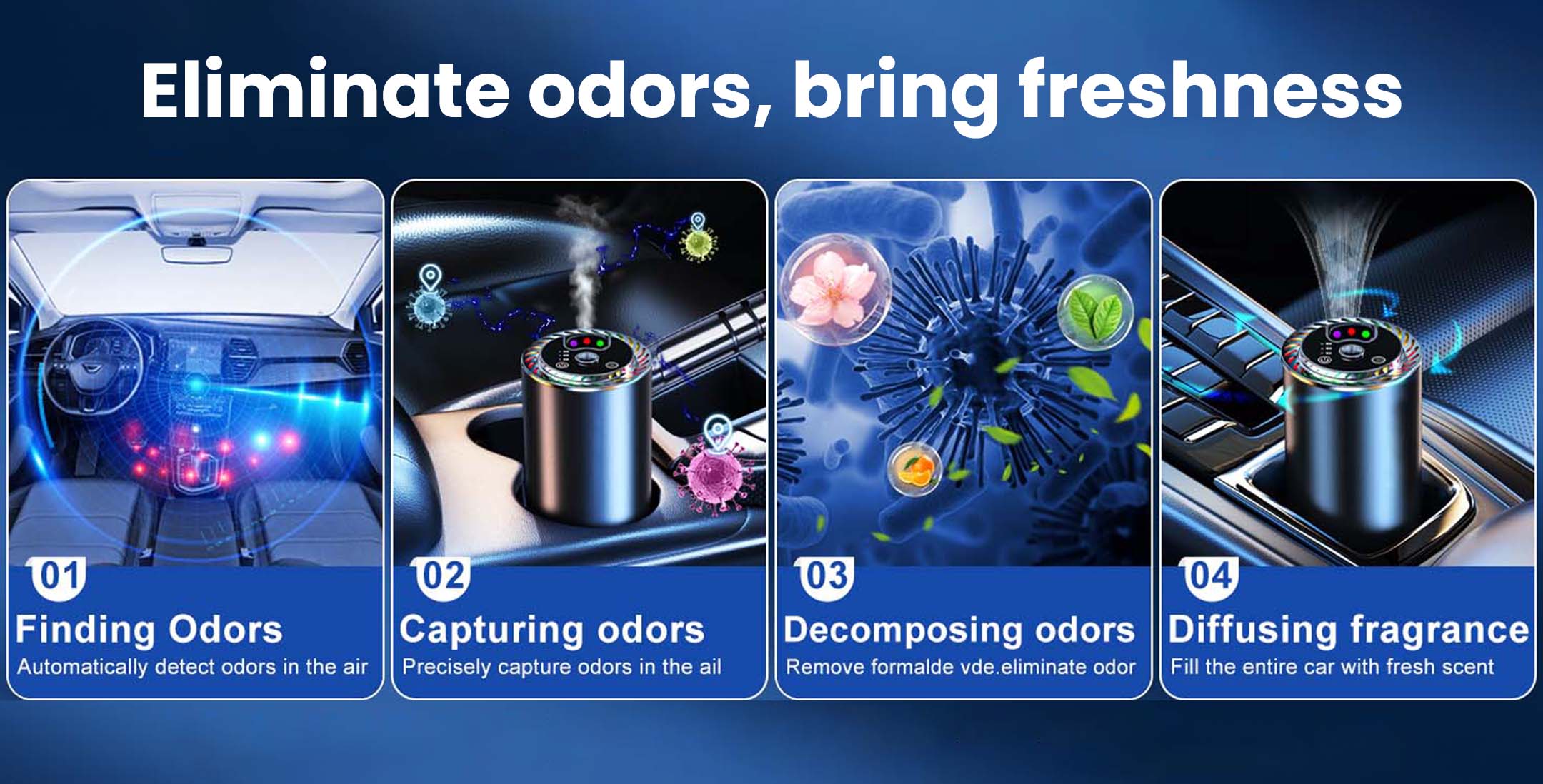 Eliminate odors, bring freshness

01
Finding Odors
Automatically detect odors in the air

02
Capturing odors
Precisely capture odors in the ail

03
Decomposing odors
Remove formalde vde.eliminate odor

04
Diffusing fragrance
Fill the entire car with fresh scent